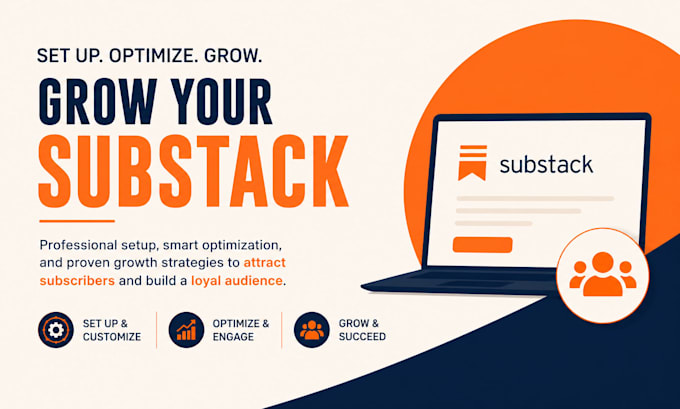 SET UP. OPTIMIZE. GROW.

GROW YOUR SUBSTACK

Professional setup, smart optimization, and proven growth strategies to attract subscribers and build a loyal audience.

SET UP & CUSTOMIZE

OPTIMIZE & ENGAGE

GROW & SUCCEED

substack